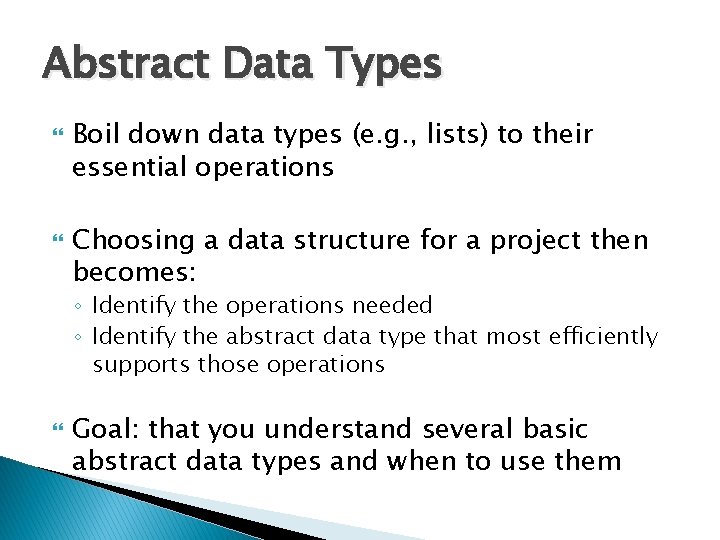 Abstract Data Types

Boil down data types (e.g., lists) to their essential operations

Choosing a data structure for a project then becomes:
◦ Identify the operations needed
◦ Identify the abstract data type that most efficiently supports those operations

Goal: that you understand several basic abstract data types and when to use them